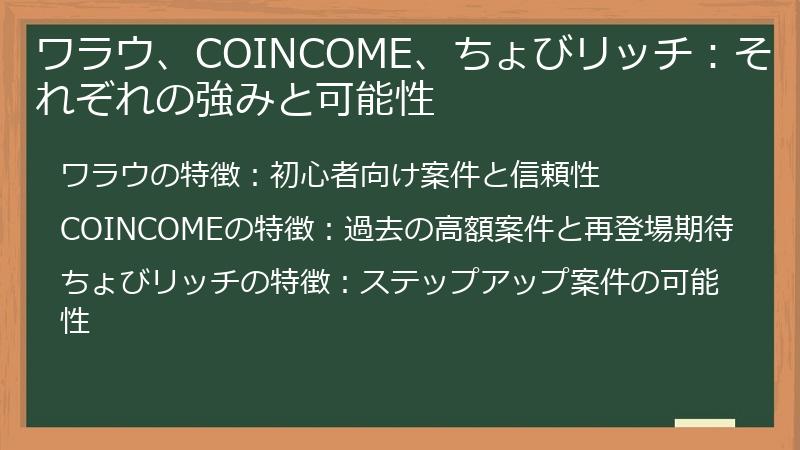 ワラウ、COINCOME、ちょびリッチ：それぞれの強みと可能性

ワラウの特徴：初心者向け案件と信頼性

COINCOMEの特徴：過去の高額案件と再登場期待

ちょびリッチの特徴：ステップアップ案件の可能性